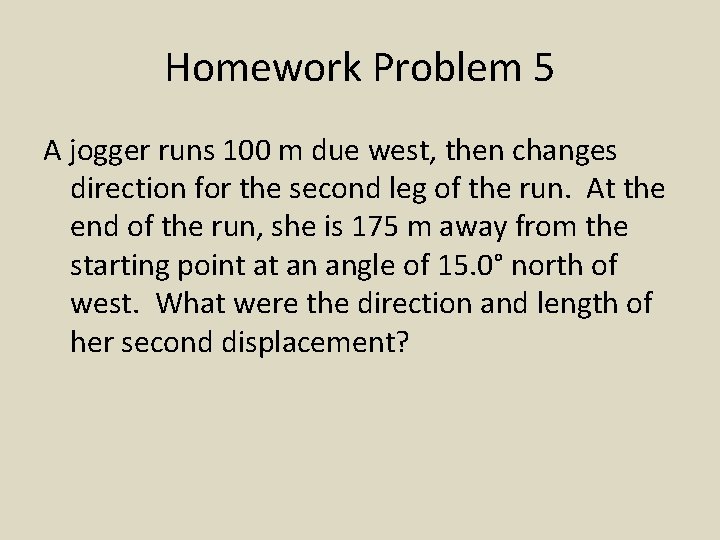 Homework Problem 5

A jogger runs 100 m due west, then changes direction for the second leg of the run. At the end of the run, she is 175 m away from the starting point at an angle of 15.0° north of west. What were the direction and length of her second displacement?